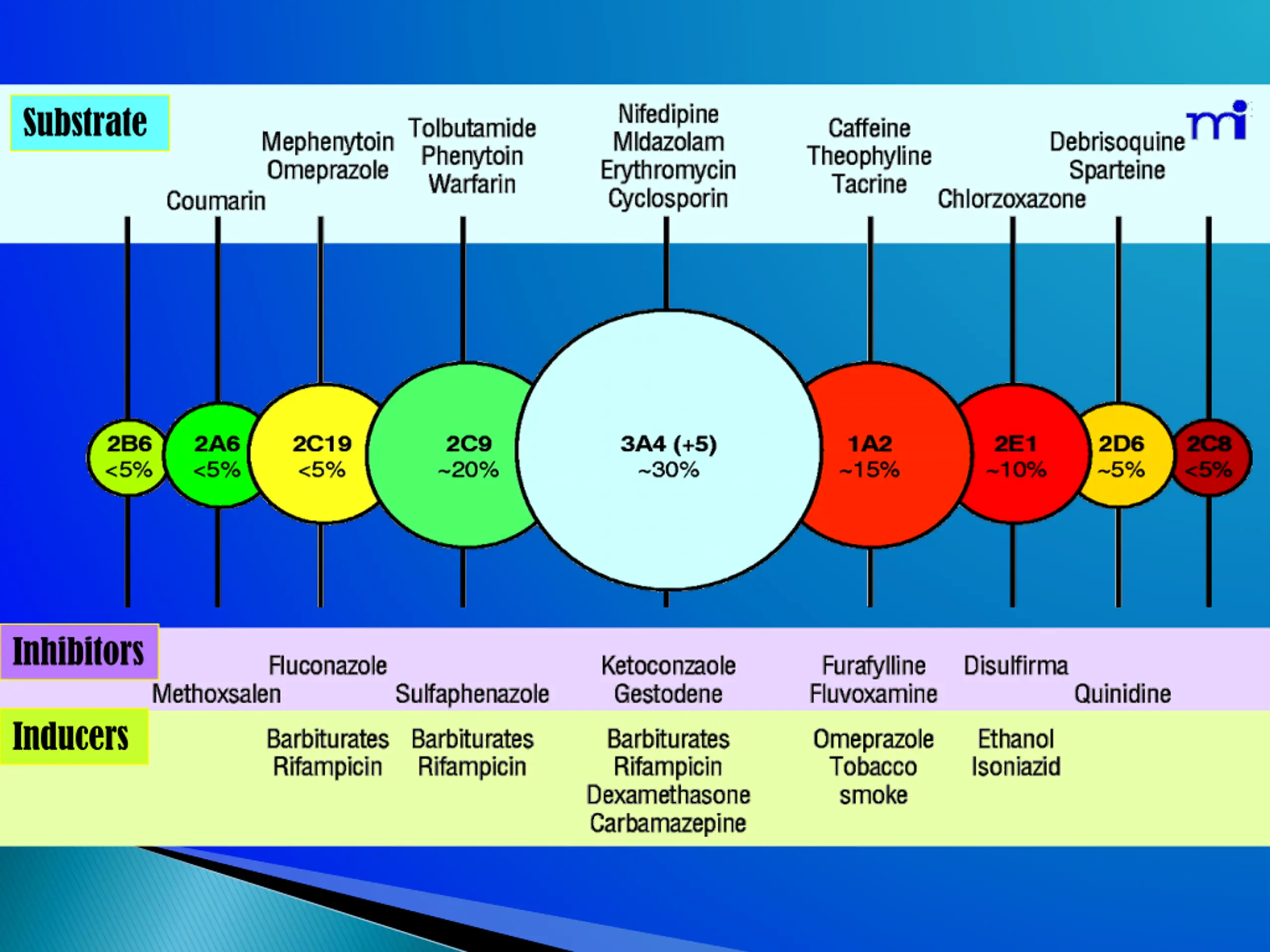 Substrate

Coumarin

Mephenytoin
Omeprazole

Tolbutamide
Phenytoin
Warfarin

Nifedipine
MIdazolam
Erythromycin
Cyclosporin

Caffeine
Theophyline
Tacrine

Chlorzoxazone

Debrisoquine
Sparteine

mi

2B6
<5%

2A6
<5%

2C19
<5%

2C9
~20%

3A4 (+5)
~30%

1A2
~15%

2E1
~10%

2D6
~5%

2C8
<5%

Inhibitors

Methoxsalen

Fluconazole

Sulfaphenazole

Ketoconzaole
Gestodene

Furafylline
Fluvoxamine

Disulfirma

Quinidine

Inducers

Barbiturates
Rifampicin

Barbiturates
Rifampicin

Barbiturates
Rifampicin
Dexamethasone
Carbamazepine

Omeprazole
Tobacco
smoke

Ethanol
Isoniazid